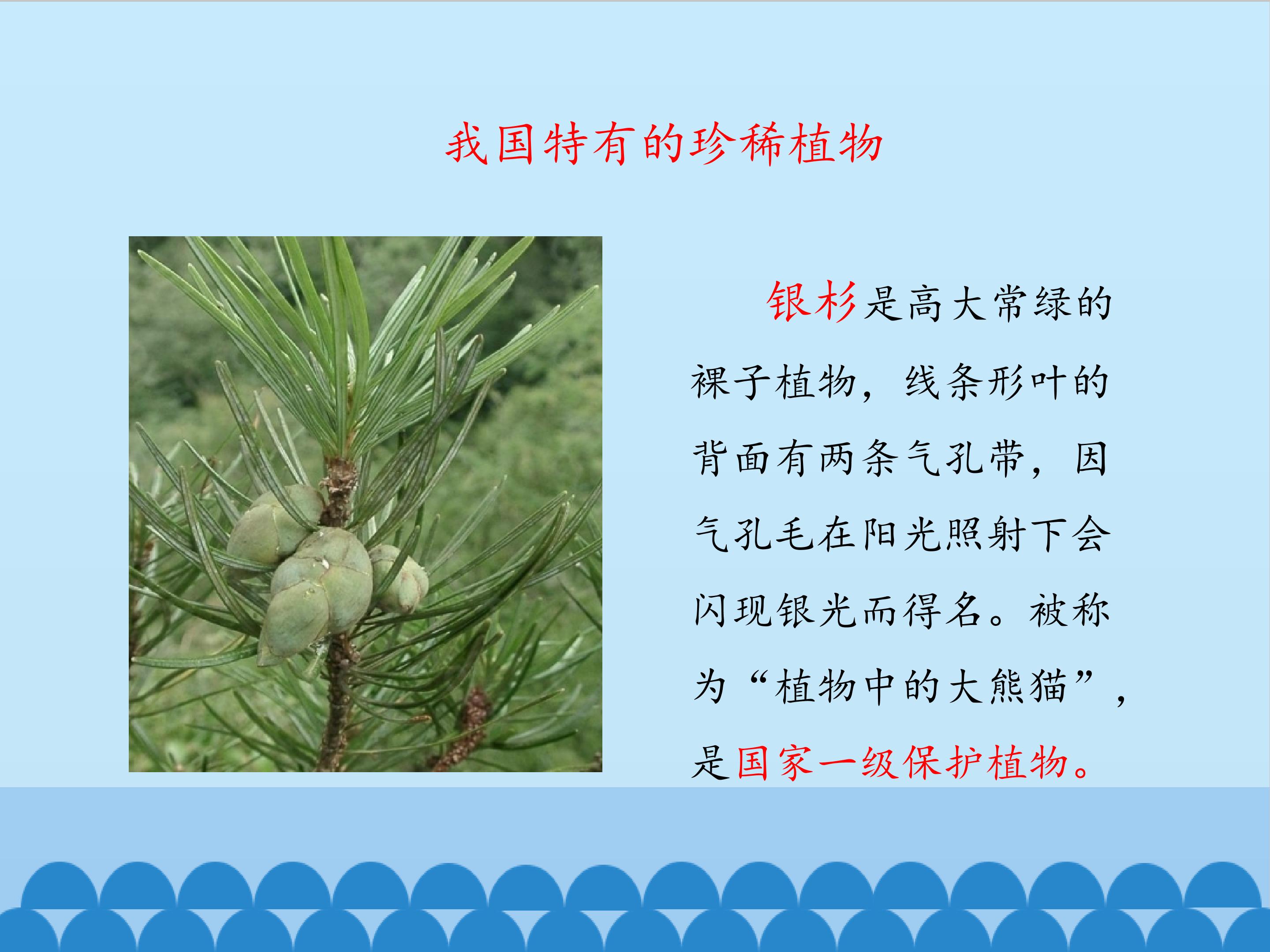 我国特有的珍稀植物

银杉是高大常绿的裸子植物，线条形叶的背面有两条气孔带，因气孔毛在阳光照射下会闪现银光而得名。被称为“植物中的大熊猫”，是国家一级保护植物。